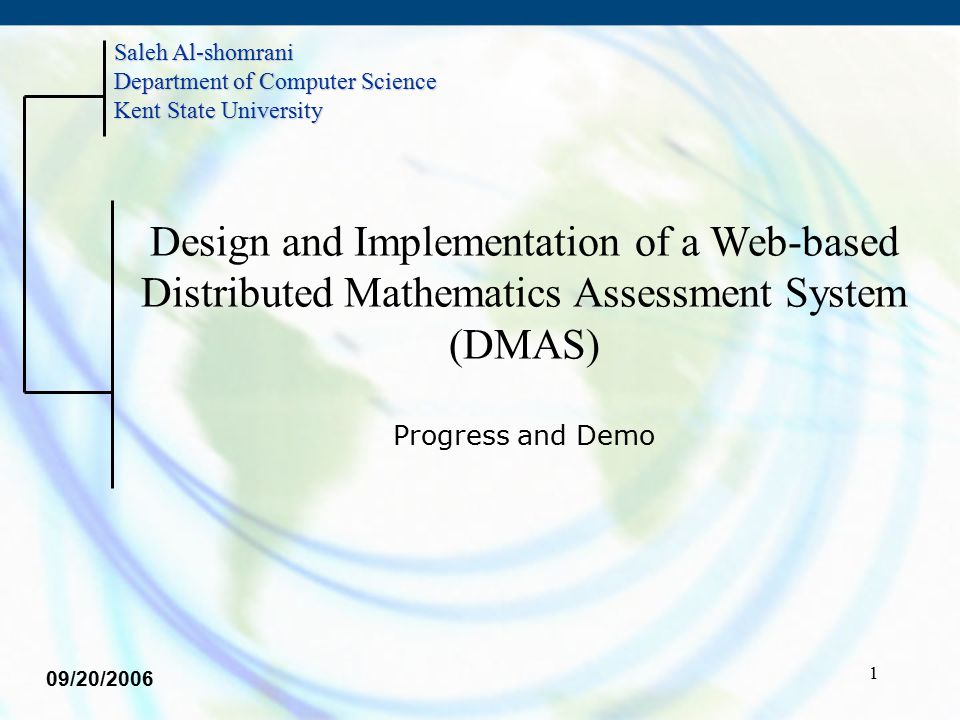 Saleh Al-shomrani
Department of Computer Science
Kent State University

Design and Implementation of a Web-based Distributed Mathematics Assessment System (DMAS)

Progress and Demo

09/20/2006

1